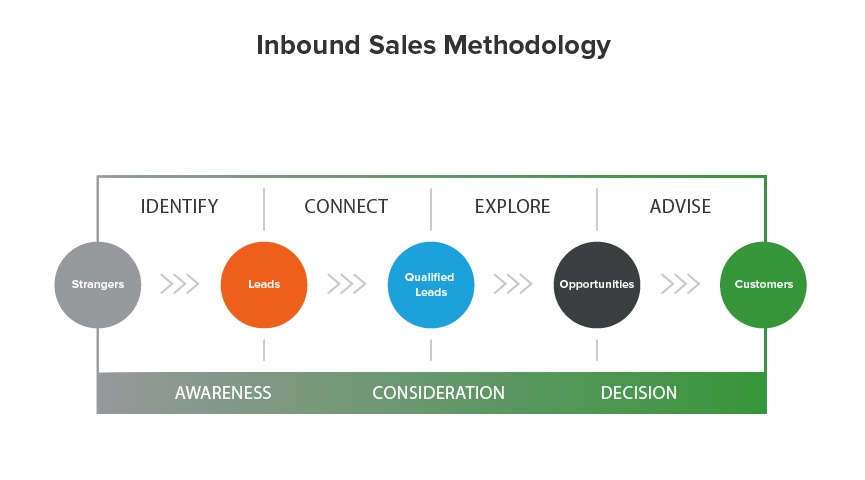 Inbound Sales Methodology

IDENTIFY

CONNECT

EXPLORE

ADVISE

Strangers

Leads

Qualified Leads

Opportunities

Customers

AWARENESS

CONSIDERATION

DECISION